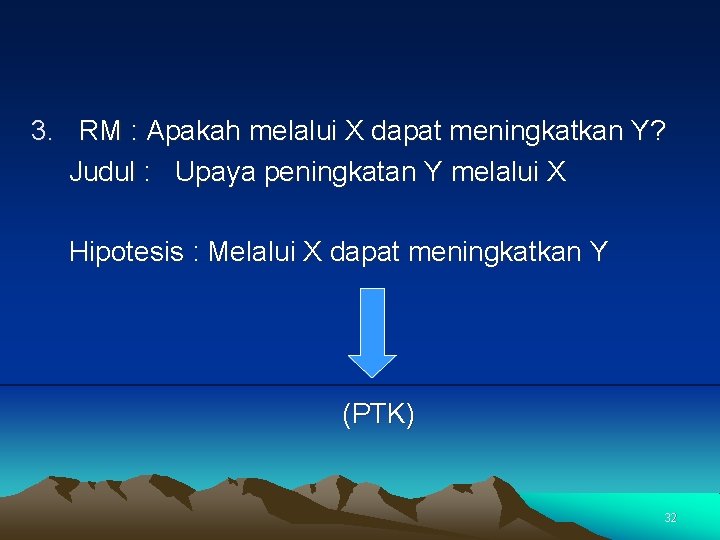 3. RM : Apakah melalui X dapat meningkatkan Y?
Judul : Upaya peningkatan Y melalui X

Hipotesis : Melalui X dapat meningkatkan Y

(PTK)

32